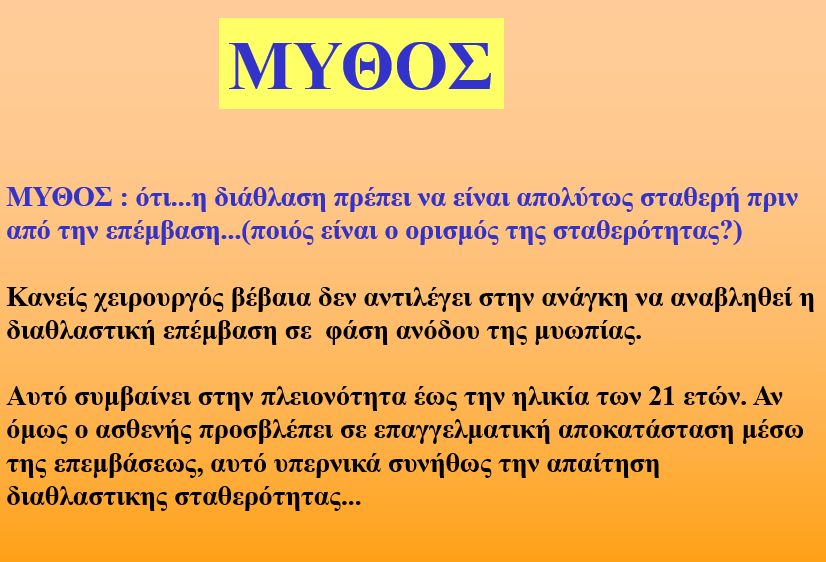 ΜΥΘΟΣ

ΜΥΘΟΣ : ότι...η διάθλαση πρέπει να είναι απολύτως σταθερή πριν από την επέμβαση...(ποιός είναι ο ορισμός της σταθερότητας?)

Κανείς χειρουργός βέβαια δεν αντιλέγει στην ανάγκη να αναβληθεί η διαθλαστική επέμβαση σε φάση ανόδου της μυωπίας.

Αυτό συμβαίνει στην πλειονότητα έως την ηλικία των 21 ετών. Αν όμως ο ασθενής προσβλέπει σε επαγγελματική αποκατάσταση μέσω της επεμβάσεως, αυτό υπερνικά συνήθως την απαίτηση διαθλαστικης σταθερότητας...